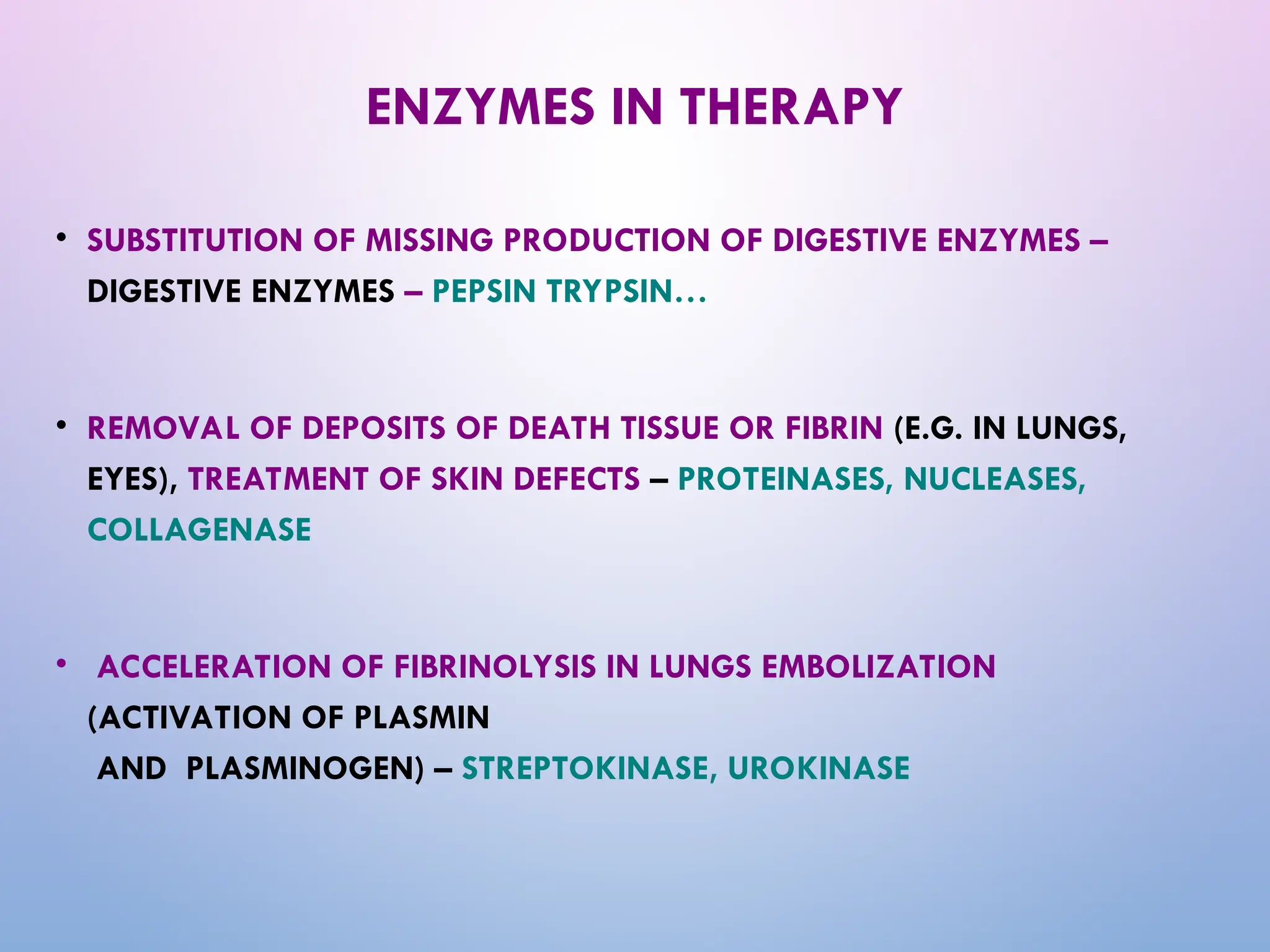 ENZYMES IN THERAPY

• SUBSTITUTION OF MISSING PRODUCTION OF DIGESTIVE ENZYMES – DIGESTIVE ENZYMES – PEPSIN TRYPSIN…

• REMOVAL OF DEPOSITS OF DEATH TISSUE OR FIBRIN (E.G. IN LUNGS, EYES), TREATMENT OF SKIN DEFECTS – PROTEINASES, NUCLEASES, COLLAGENASE

• ACCELERATION OF FIBRINOLYSIS IN LUNGS EMBOLIZATION (ACTIVATION OF PLASMIN AND PLASMINOGEN) – STREPTOKINASE, UROKINASE